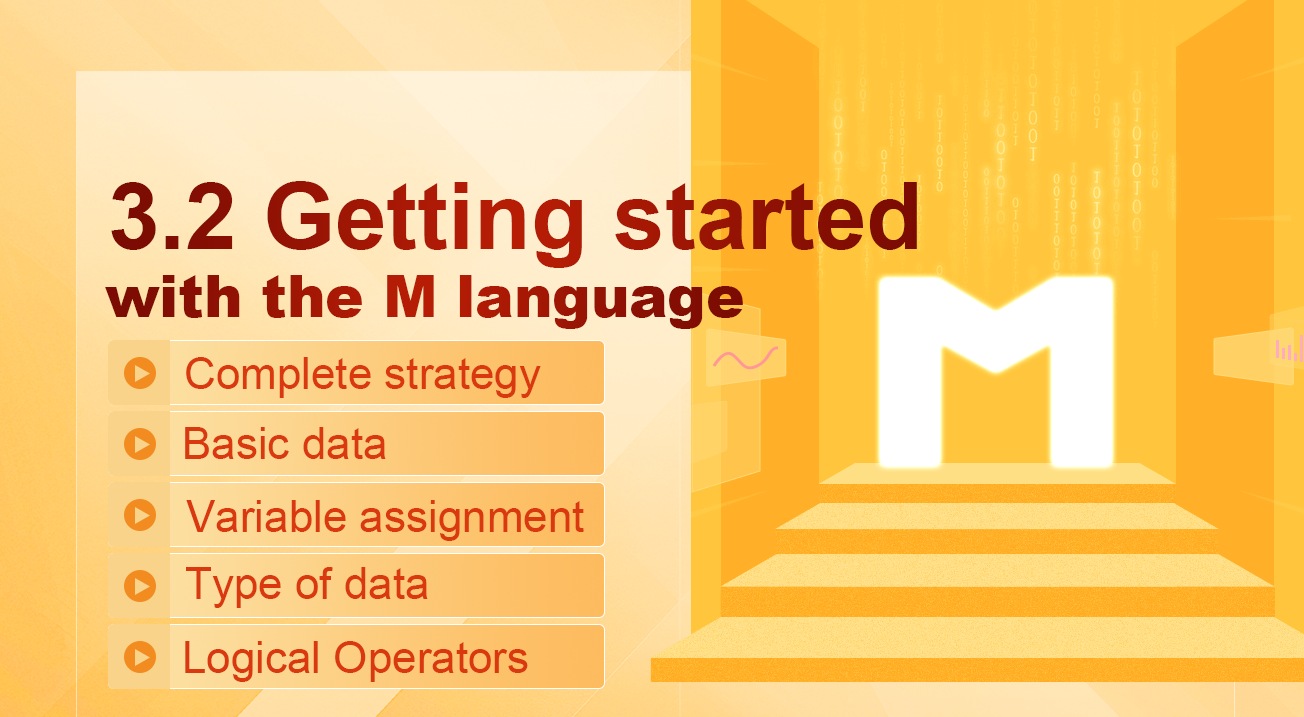 3.2 Getting started
with the M language

Complete strategy

Basic data

Variable assignment

Type of data

Logical Operators

M